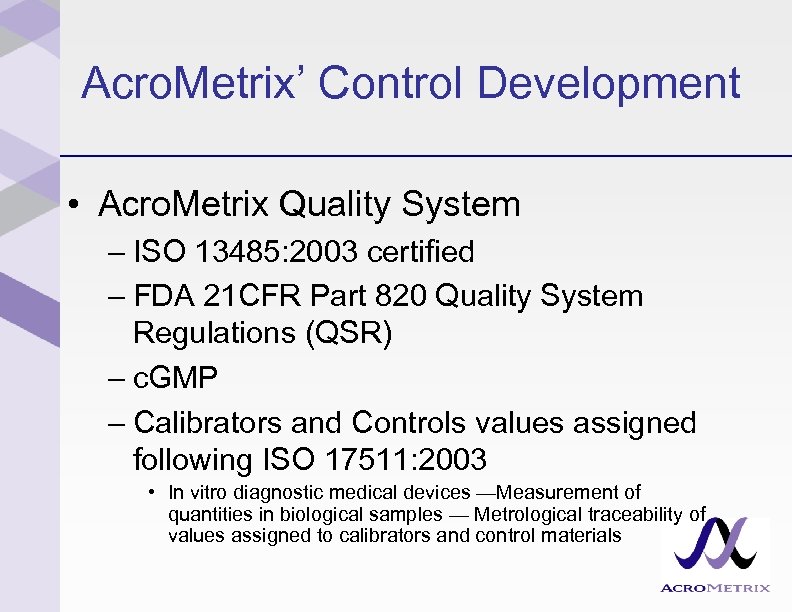 AcroMetrix' Control Development

• AcroMetrix Quality System
– ISO 13485:2003 certified
– FDA 21CFR Part 820 Quality System Regulations (QSR)
– cGMP
– Calibrators and Controls values assigned following ISO 17511:2003
• In vitro diagnostic medical devices —Measurement of quantities in biological samples — Metrological traceability of values assigned to calibrators and control materials

ACROMETRIX